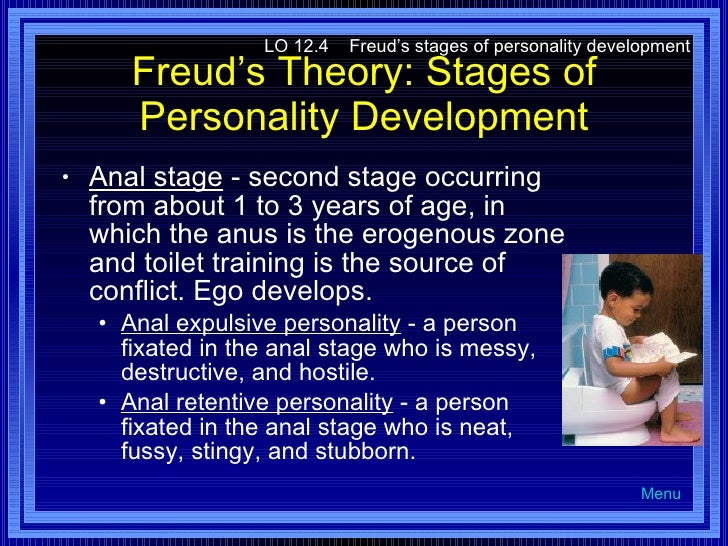 LO 12.4 Freud's stages of personality development

Freud's Theory: Stages of Personality Development

• Anal stage - second stage occurring from about 1 to 3 years of age, in which the anus is the erogenous zone and toilet training is the source of conflict. Ego develops.
  • Anal expulsive personality - a person fixated in the anal stage who is messy, destructive, and hostile.
  • Anal retentive personality - a person fixated in the anal stage who is neat, fussy, stingy, and stubborn.

Menu